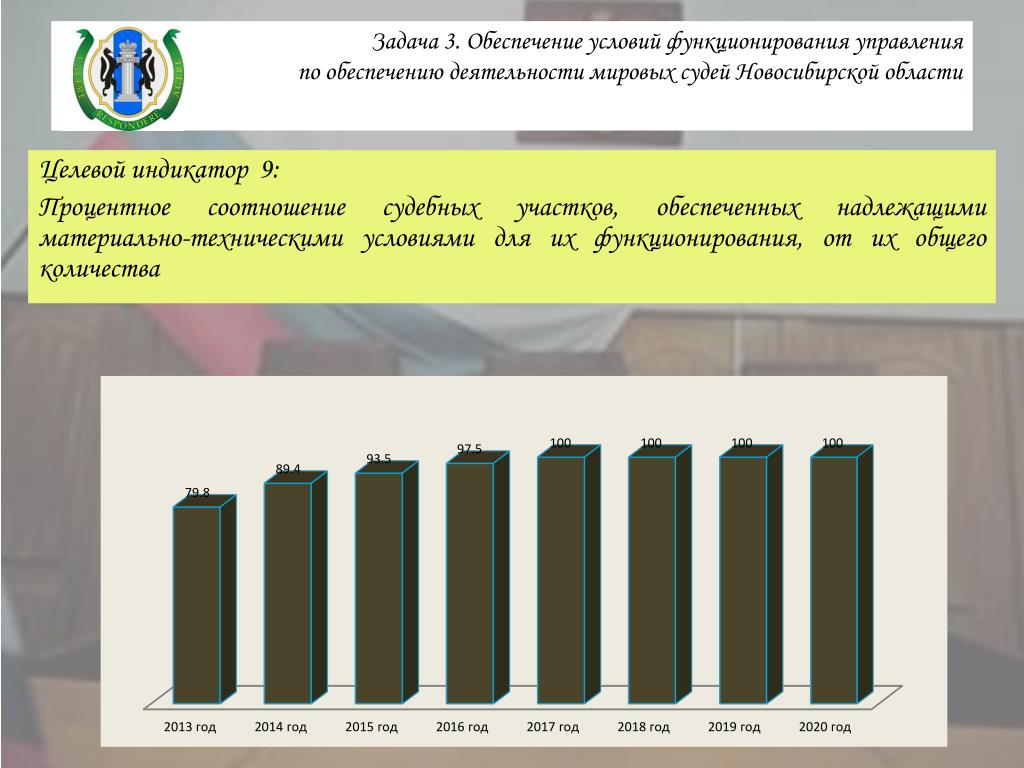 RESPONDERE

Задача 3. Обеспечение условий функционирования управления по обеспечению деятельности мировых судей Новосибирской области

Целевой индикатор 9:

Процентное соотношение судебных участков, обеспеченных надлежащими материально-техническими условиями для их функционирования, от их общего количества

79.8
89.4
93.5
97.5
100
100
100
100

2013 год
2014 год
2015 год
2016 год
2017 год
2018 год
2019 год
2020 год